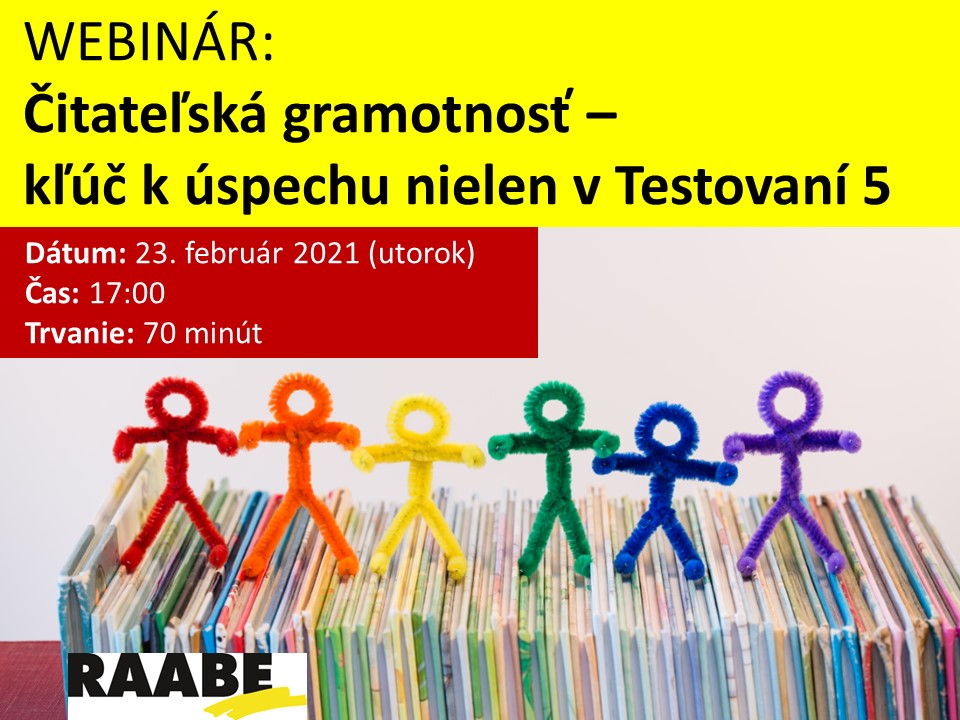 WEBINÁR:
Čitateľská gramotnosť – kľúč k úspechu nielen v Testovaní 5

Dátum: 23. február 2021 (utorok)
Čas: 17:00
Trvanie: 70 minút

RAABE